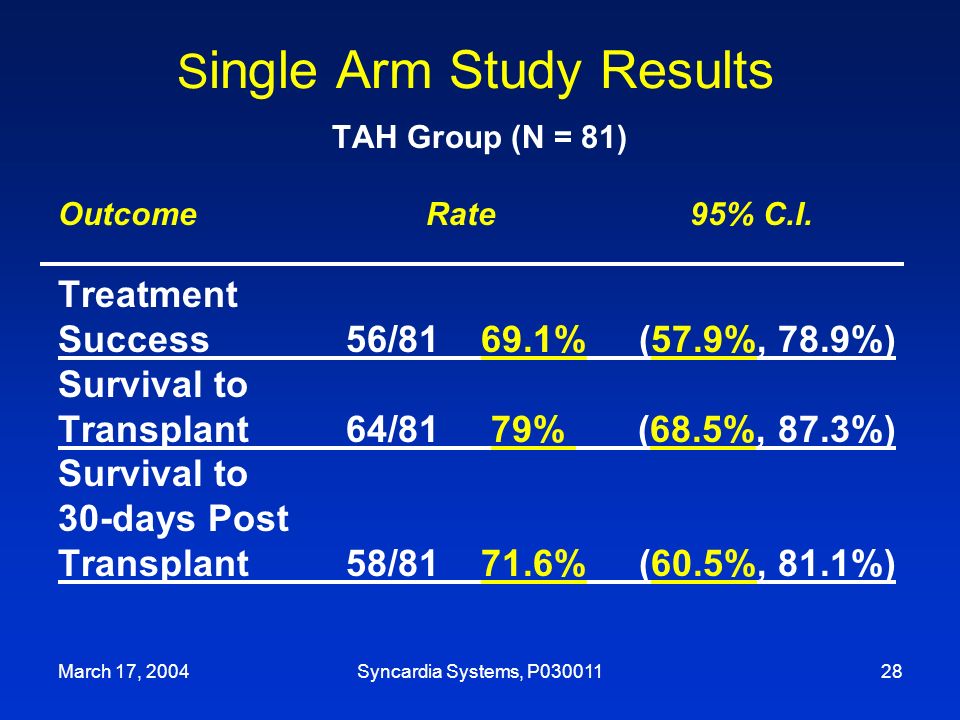 Single Arm Study Results

TAH Group (N = 81)

| Outcome | Rate | | 95% C.I. |
|---|---|---|---|
| Treatment Success | 56/81 | 69.1% | (57.9%, 78.9%) |
| Survival to Transplant | 64/81 | 79% | (68.5%, 87.3%) |
| Survival to 30-days Post Transplant | 58/81 | 71.6% | (60.5%, 81.1%) |

March 17, 2004

Syncardia Systems, P030011

28